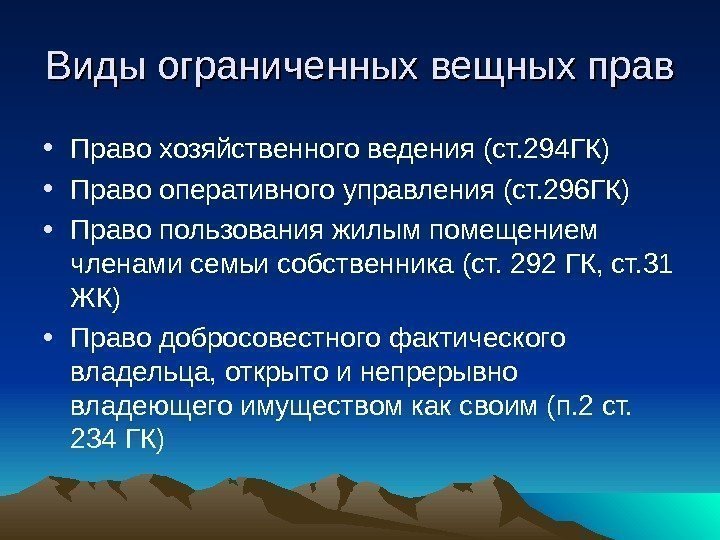 Виды ограниченных вещных прав

• Право хозяйственного ведения (ст.294ГК)
• Право оперативного управления (ст.296ГК)
• Право пользования жилым помещением членами семьи собственника (ст. 292 ГК, ст.31 ЖК)
• Право добросовестного фактического владельца, открыто и непрерывно владеющего имуществом как своим (п.2 ст. 234 ГК)